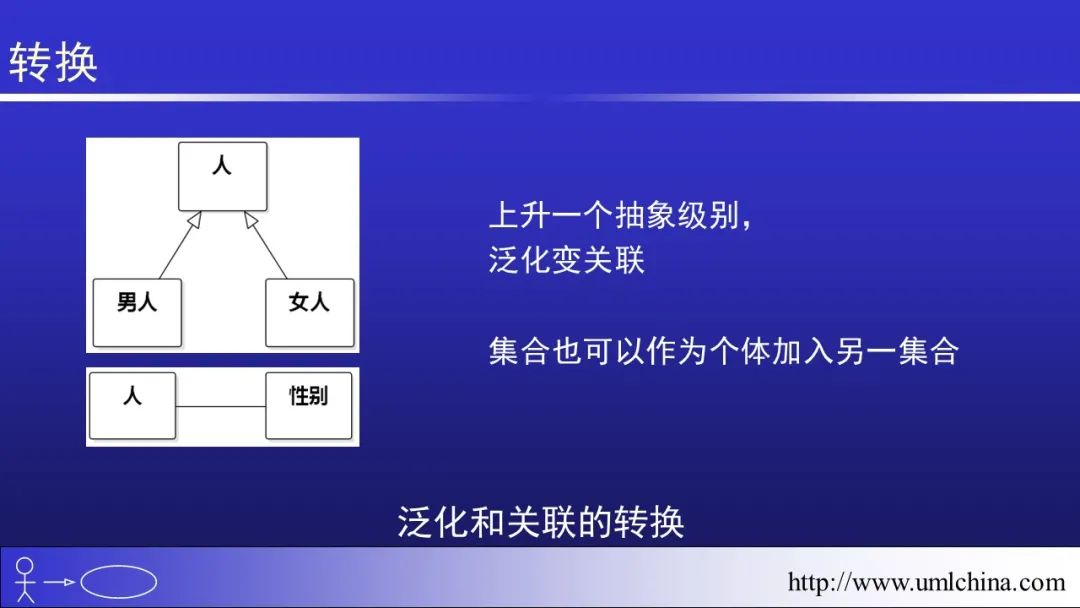 转换

人

男人

女人

人

性别

上升一个抽象级别，
泛化变关联

集合也可以作为个体加入另一集合

泛化和关联的转换

http://www.umlchina.com